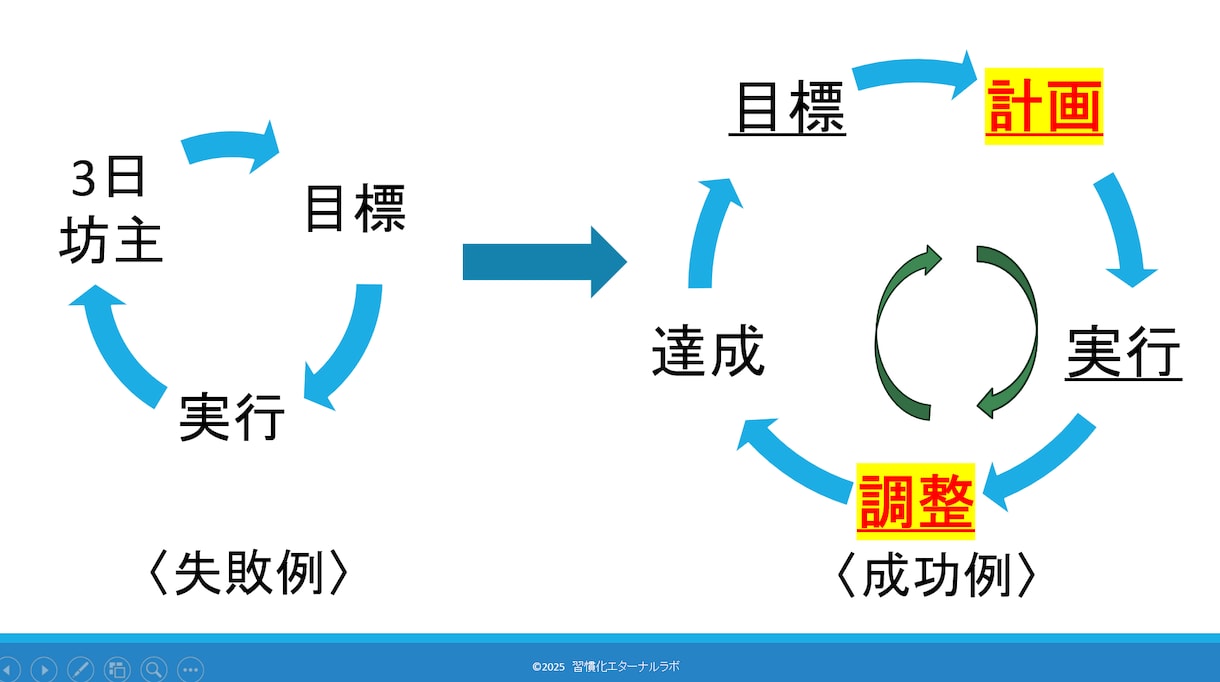 3日
坊主

目標

実行

〈失敗例〉

目標

計画

実行

調整

達成

〈成功例〉

©2025 習慣化エターナルラボ